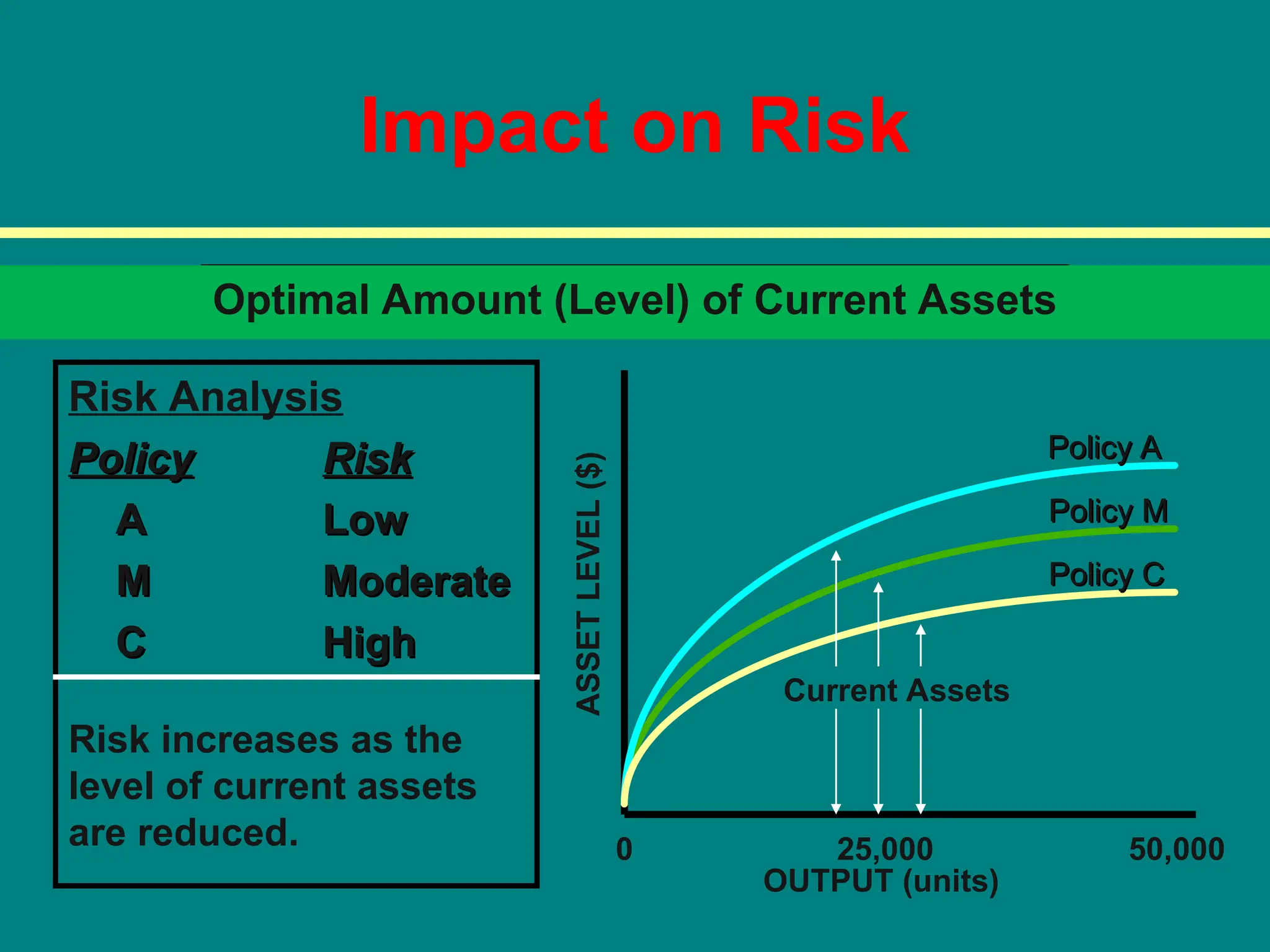 Impact on Risk

Optimal Amount (Level) of Current Assets

Risk Analysis

| Policy | Risk |
|---|---|
| A | Low |
| M | Moderate |
| C | High |

Risk increases as the level of current assets are reduced.

ASSET LEVEL ($)

Policy A
Policy M
Policy C

Current Assets

0
25,000
50,000
OUTPUT (units)